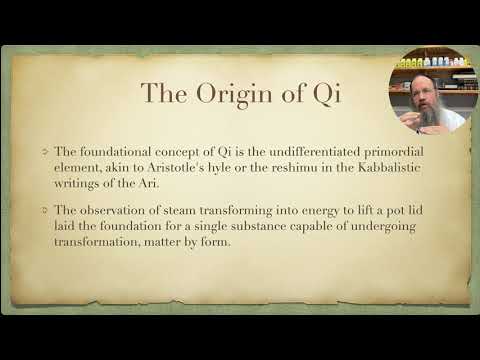 The Origin of Qi

The foundational concept of Qi is the undifferentiated primordial element, akin to Aristotle's hyle or the reshimu in the Kabbalistic writings of the Ari.

The observation of steam transforming into energy to lift a pot lid laid the foundation for a single substance capable of undergoing transformation, matter by form.